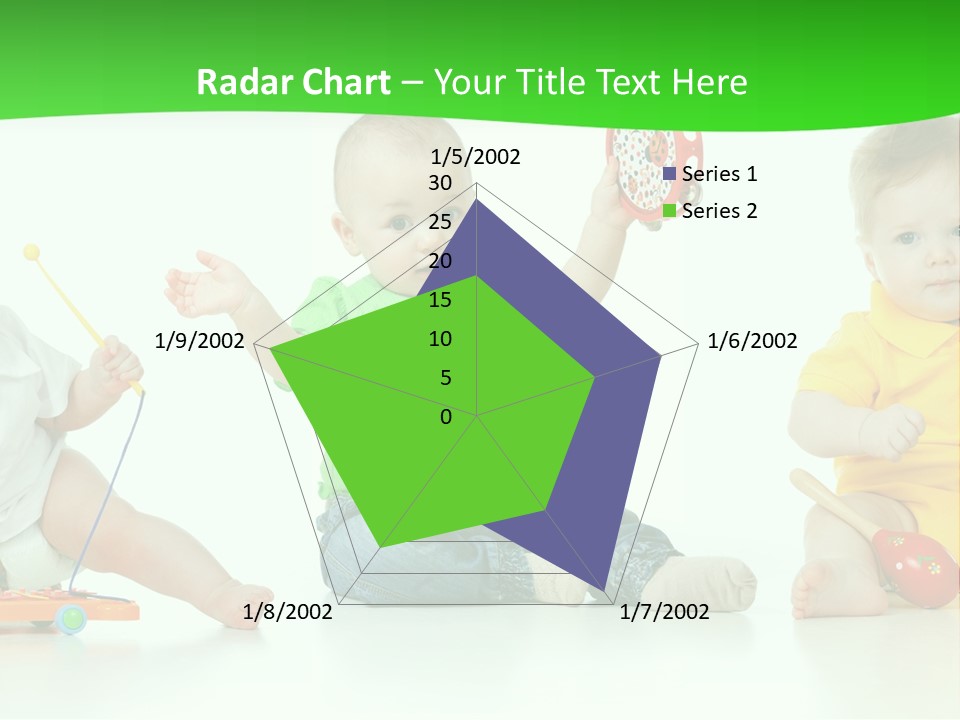 Radar Chart – Your Title Text Here

1/5/2002
30
25
20
15
10
5
0
1/6/2002
1/7/2002
1/8/2002
1/9/2002

Series 1
Series 2